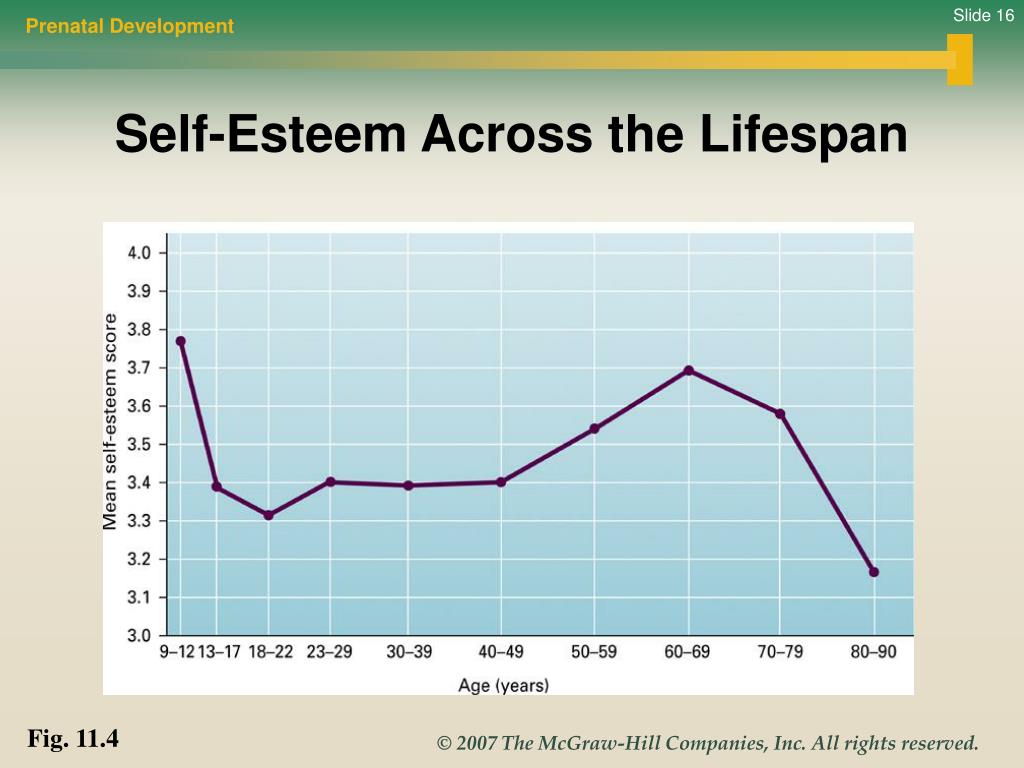 Prenatal Development

Slide 16

Self-Esteem Across the Lifespan

Mean self-esteem score

4.0
3.9
3.8
3.7
3.6
3.5
3.4
3.3
3.2
3.1
3.0

9–12 13–17 18–22 23–29 30–39 40–49 50–59 60–69 70–79 80–90

Age (years)

Fig. 11.4

© 2007 The McGraw-Hill Companies, Inc. All rights reserved.